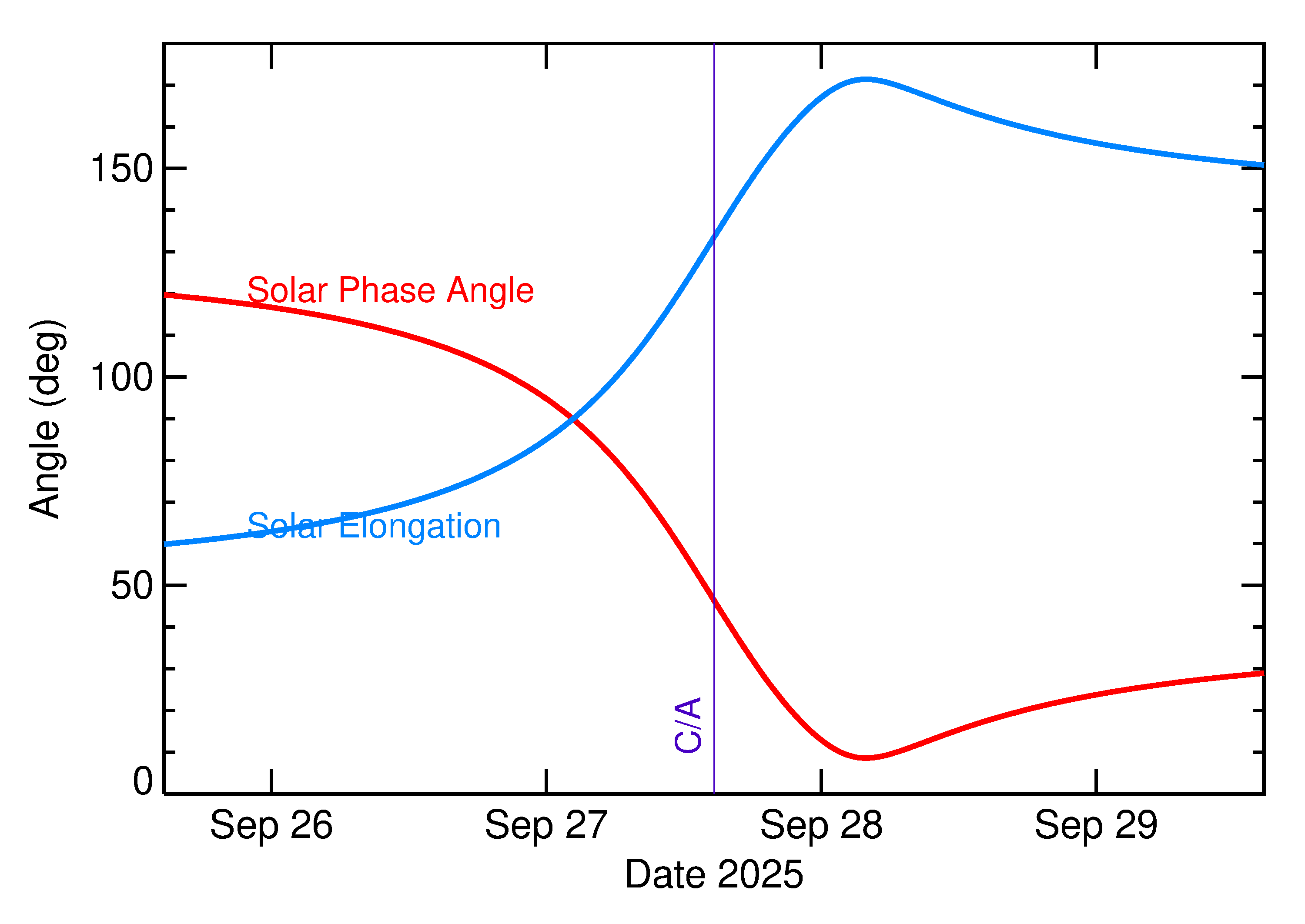 Angle (deg)

150
100
50
0

Solar Phase Angle

Solar Elongation

C/A

Sep 26
Sep 27
Sep 28
Sep 29

Date 2025